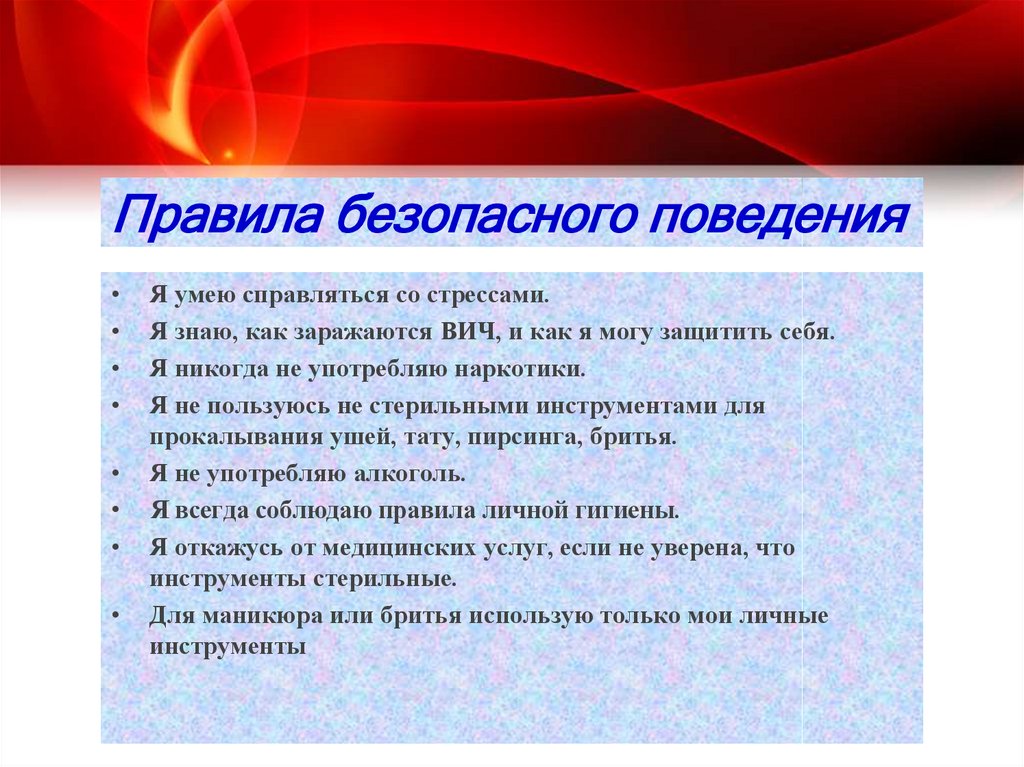 Правила безопасного поведения

• Я умею справляться со стрессами.
• Я знаю, как заражаются ВИЧ, и как я могу защитить себя.
• Я никогда не употребляю наркотики.
• Я не пользуюсь не стерильными инструментами для прокалывания ушей, тату, пирсинга, бритья.
• Я не употребляю алкоголь.
• Я всегда соблюдаю правила личной гигиены.
• Я откажусь от медицинских услуг, если не уверена, что инструменты стерильные.
• Для маникюра или бритья использую только мои личные инструменты